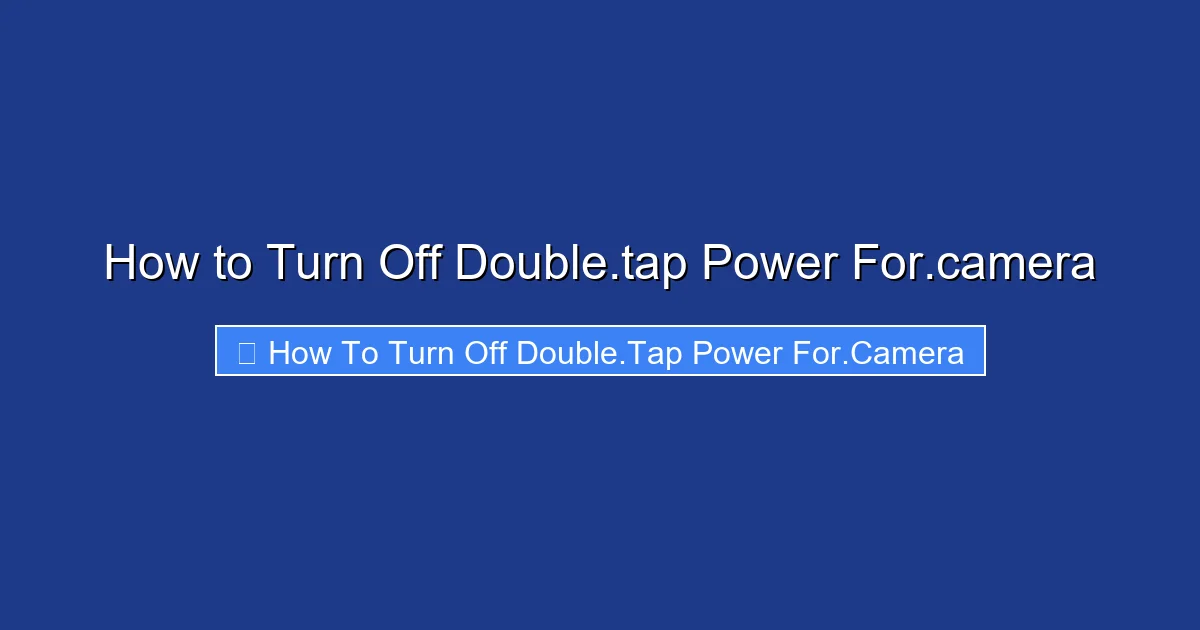 How to Turn Off Double.tap Power For.camera

How To Turn Off Double.Tap Power For.Camera